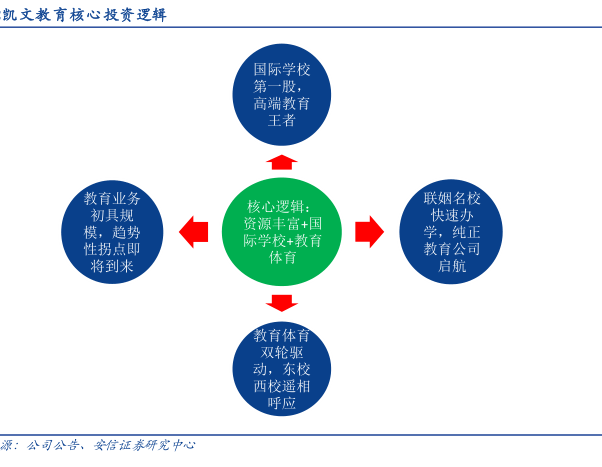 凯文教育核心投资逻辑

国际学校第一股，高端教育王者

教育业务初具规模，趋势性拐点即将到来

核心逻辑：资源丰富+国际学校+教育体育

联姻名校快速办学，纯正教育公司启航

教育体育双轮驱动，东校西校遥相呼应

源：公司公告、安信证券研究中心